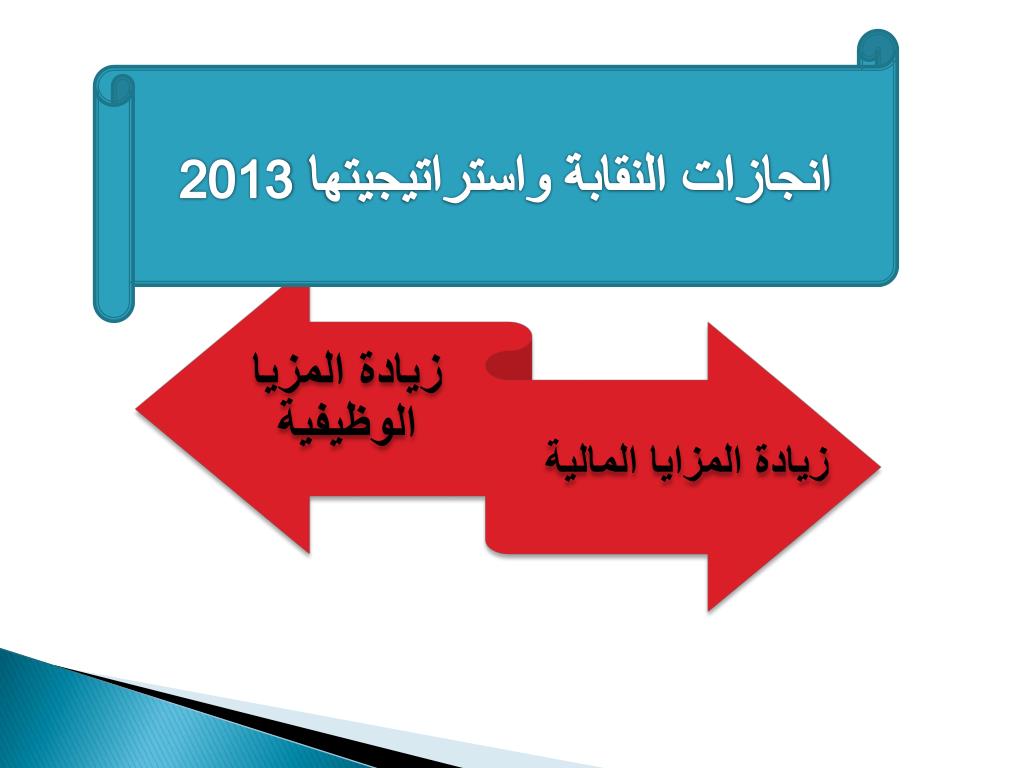 انجازات النقابة واستراتيجيتها 2013

زيادة المزيا الوظيفية

زيادة المزايا المالية